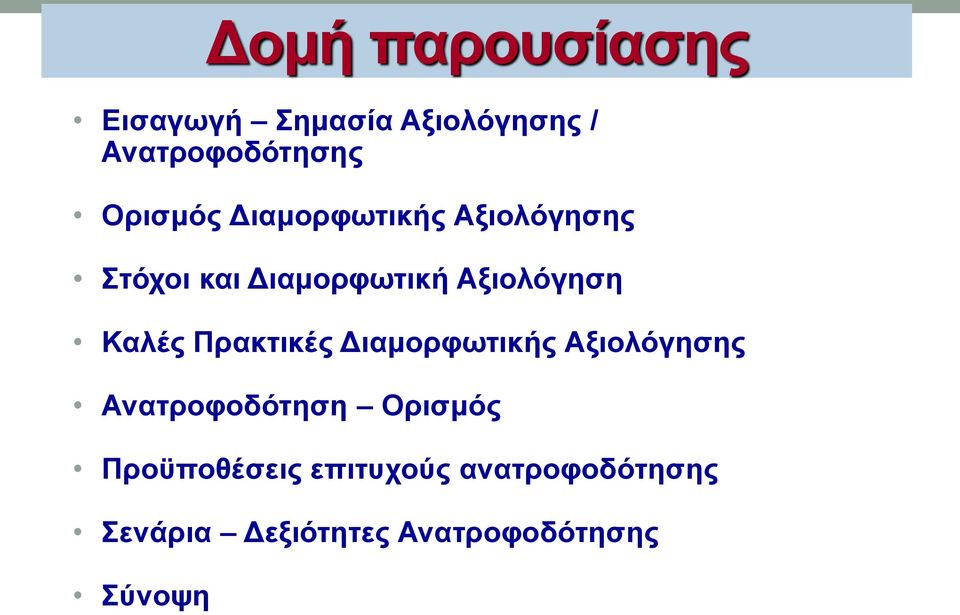 Δομή παρουσίασης

• Εισαγωγή – Σημασία Αξιολόγησης / Ανατροφοδότησης

• Ορισμός Διαμορφωτικής Αξιολόγησης

• Στόχοι και Διαμορφωτική Αξιολόγηση

• Καλές Πρακτικές Διαμορφωτικής Αξιολόγησης

• Ανατροφοδότηση – Ορισμός

• Προϋποθέσεις επιτυχούς ανατροφοδότησης

• Σενάρια – Δεξιότητες Ανατροφοδότησης

• Σύνοψη